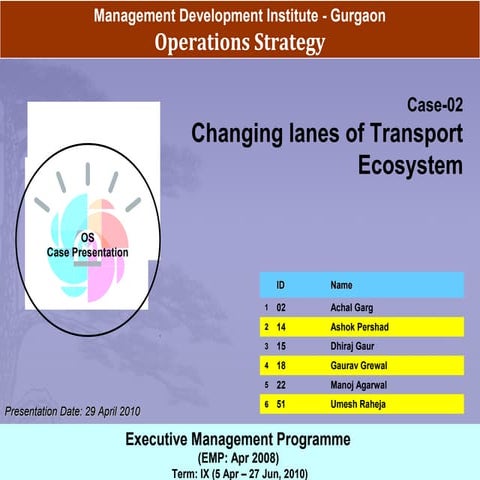 Management Development Institute - Gurgaon
Operations Strategy

Case-02
Changing lanes of Transport Ecosystem

OS
Case Presentation

| | ID | Name |
|---|---|---|
| 1 | 02 | Achal Garg |
| 2 | 14 | Ashok Pershad |
| 3 | 15 | Dhiraj Gaur |
| 4 | 18 | Gaurav Grewal |
| 5 | 22 | Manoj Agarwal |
| 6 | 51 | Umesh Raheja |

Presentation Date: 29 April 2010

Executive Management Programme
(EMP: Apr 2008)
Term: IX (5 Apr – 27 Jun, 2010)